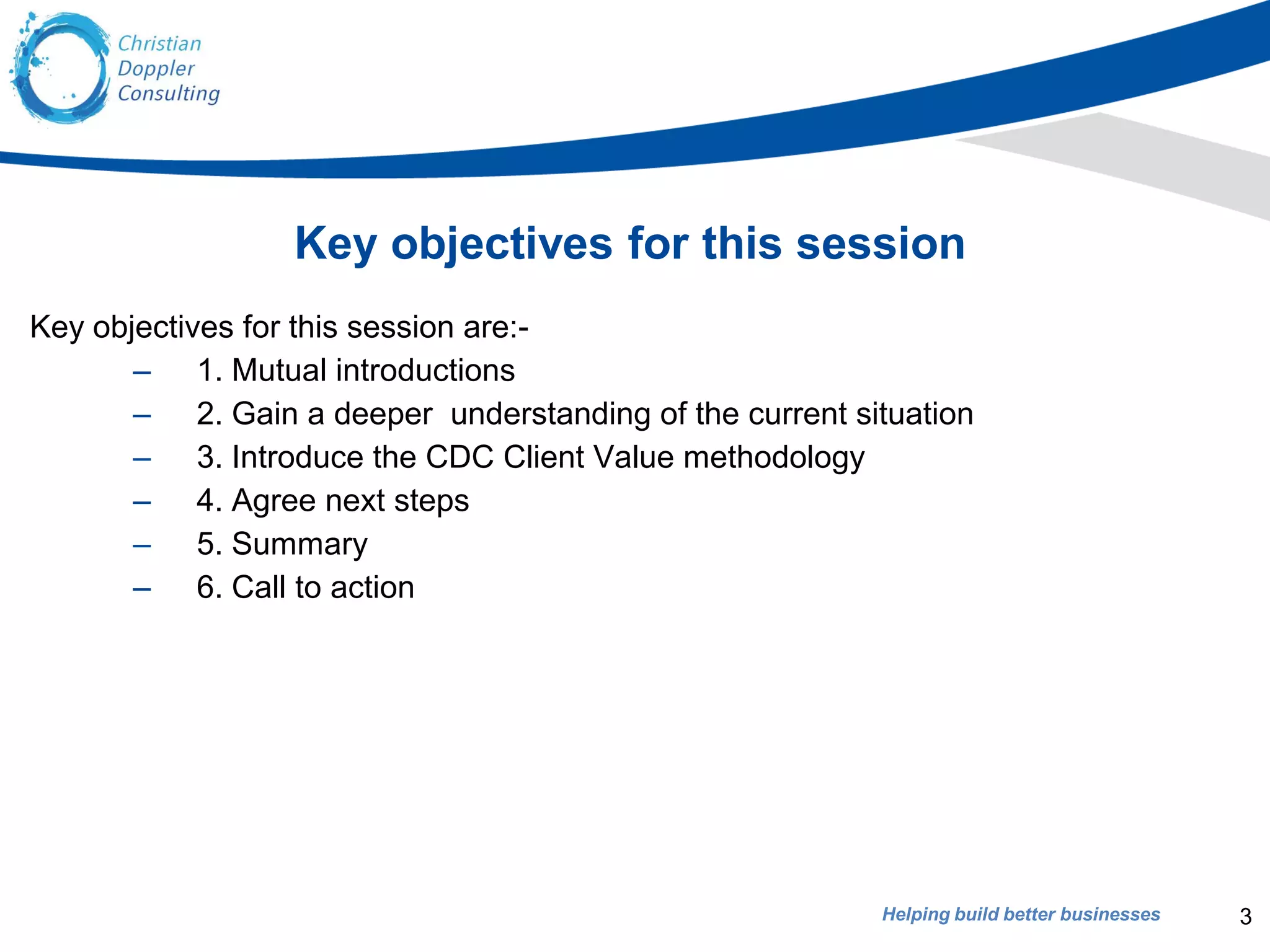 Christian Doppler Consulting

Key objectives for this session

Key objectives for this session are:-

– 1. Mutual introductions
– 2. Gain a deeper understanding of the current situation
– 3. Introduce the CDC Client Value methodology
– 4. Agree next steps
– 5. Summary
– 6. Call to action

Helping build better businesses

3